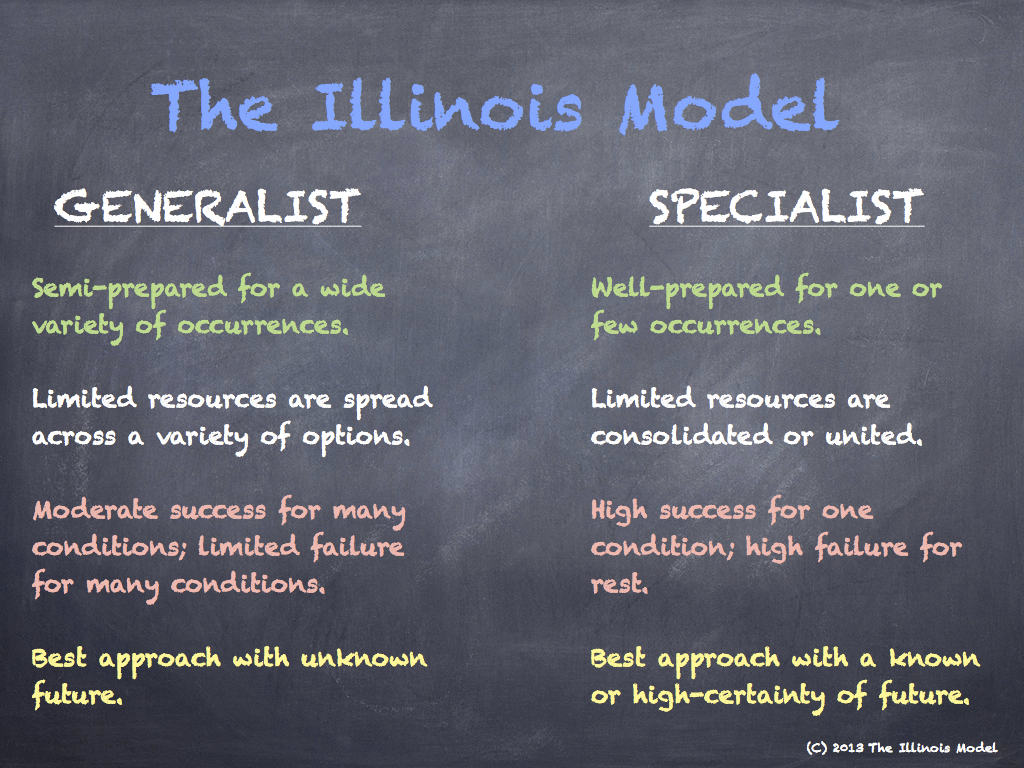 The Illinois Model

GENERALIST

Semi-prepared for a wide variety of occurrences.

Limited resources are spread across a variety of options.

Moderate success for many conditions; limited failure for many conditions.

Best approach with unknown future.

SPECIALIST

Well-prepared for one or few occurrences.

Limited resources are consolidated or united.

High success for one condition; high failure for rest.

Best approach with a known or high-certainty of future.

(C) 2013 The Illinois Model